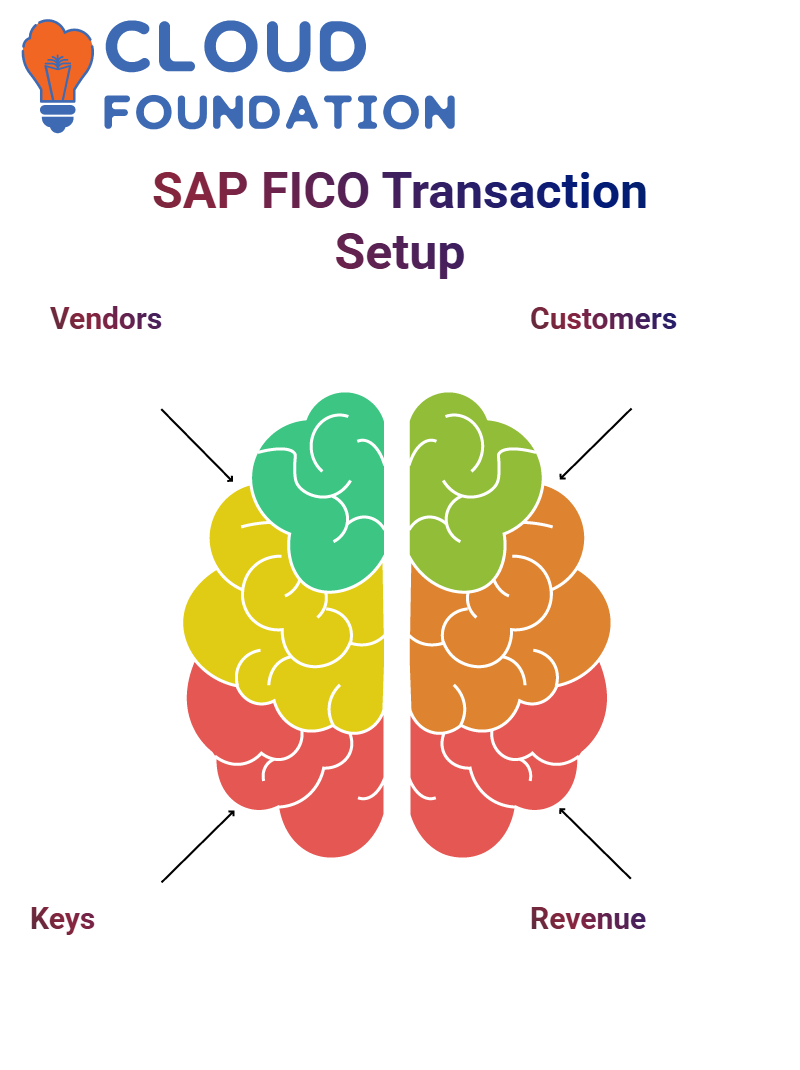 CLOUD
FOUNDATION

SAP FICO Transaction Setup

Vendors

Customers

Keys

Revenue